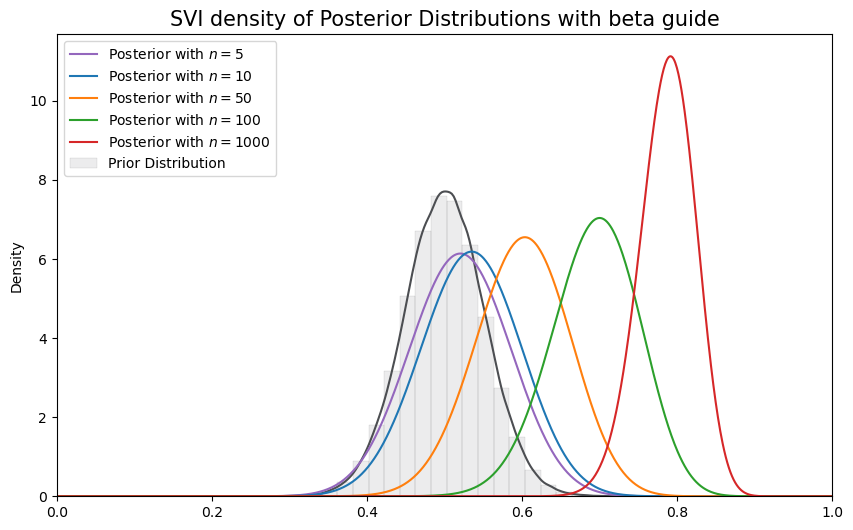 SVI density of Posterior Distributions with beta guide

Posterior with $n = 5$
Posterior with $n = 10$
Posterior with $n = 50$
Posterior with $n = 100$
Posterior with $n = 1000$
Prior Distribution

Density

10
8
6
4
2
0

0.0
0.2
0.4
0.6
0.8
1.0